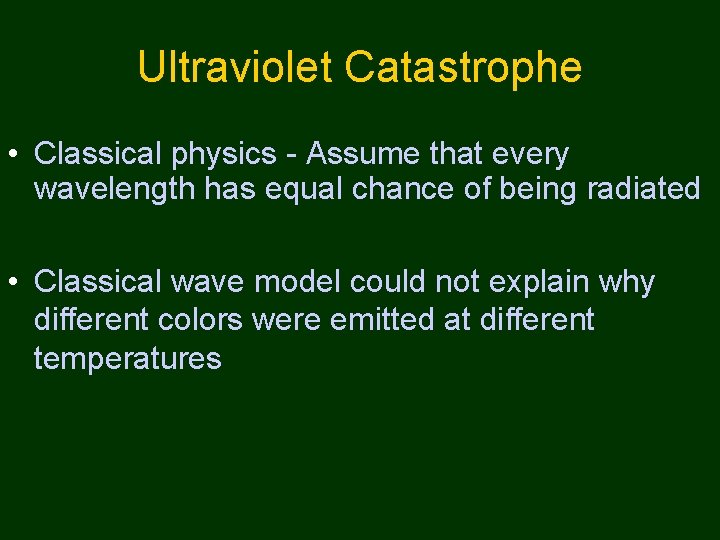 Ultraviolet Catastrophe

• Classical physics - Assume that every wavelength has equal chance of being radiated

• Classical wave model could not explain why different colors were emitted at different temperatures